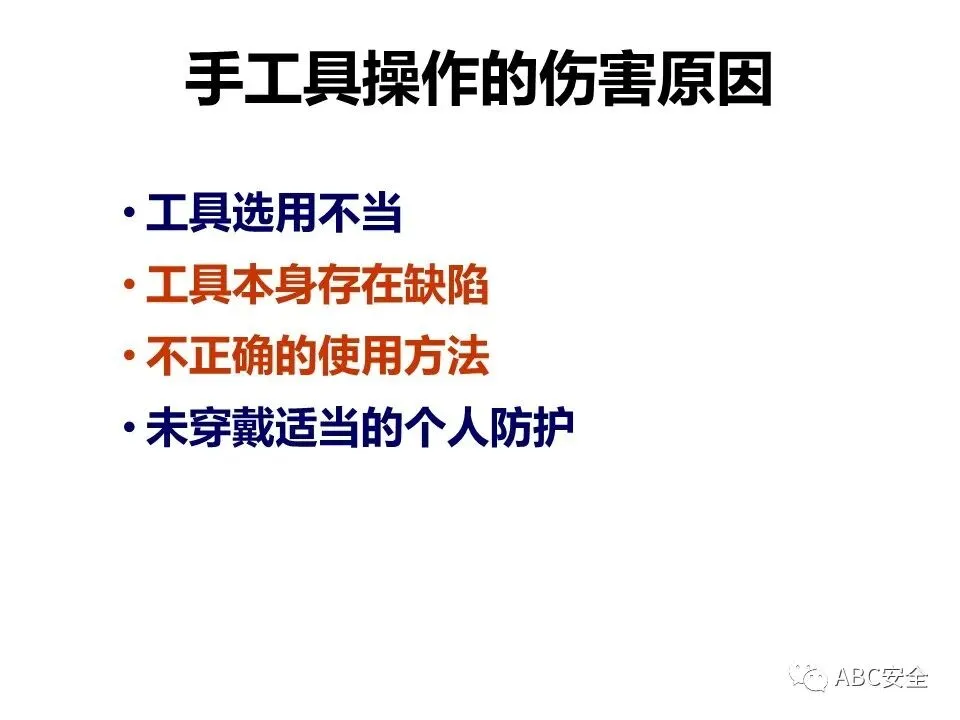 手工具操作的伤害原因

• 工具选用不当
• 工具本身存在缺陷
• 不正确的使用方法
• 未穿戴适当的个人防护

ABC安全